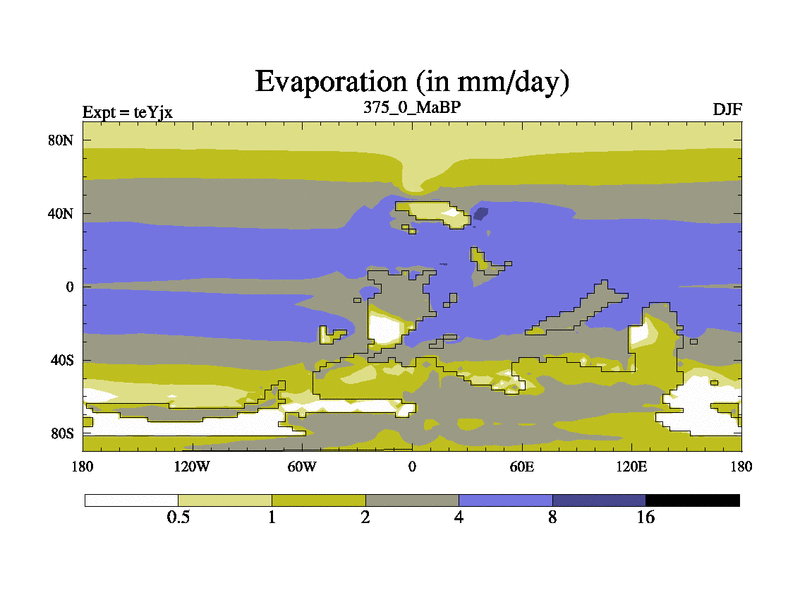 Evaporation (in mm/day)

Expt = teYjx

375_0_MaBP

DJF

80N
40N
0
40S
80S

180
120W
60W
0
60E
120E
180

0.5
1
2
4
8
16